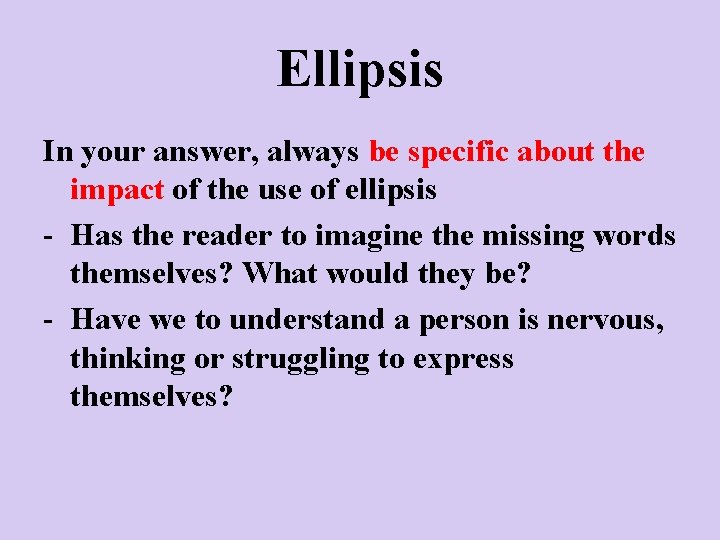 Ellipsis

In your answer, always be specific about the impact of the use of ellipsis

- Has the reader to imagine the missing words themselves? What would they be?

- Have we to understand a person is nervous, thinking or struggling to express themselves?